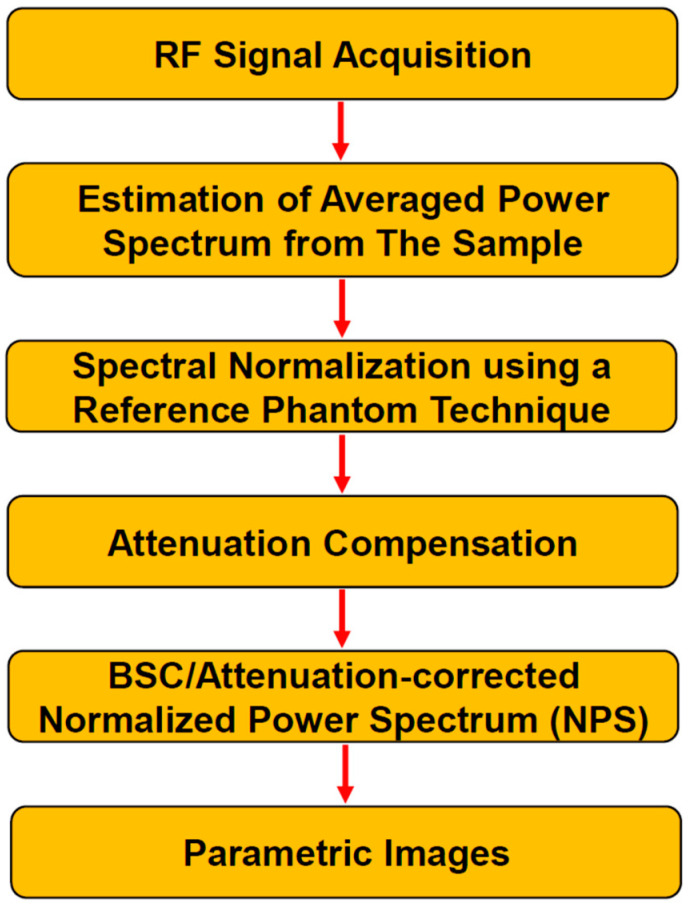 RF Signal Acquisition

Estimation of Averaged Power Spectrum from The Sample

Spectral Normalization using a Reference Phantom Technique

Attenuation Compensation

BSC/Attenuation-corrected Normalized Power Spectrum (NPS)

Parametric Images